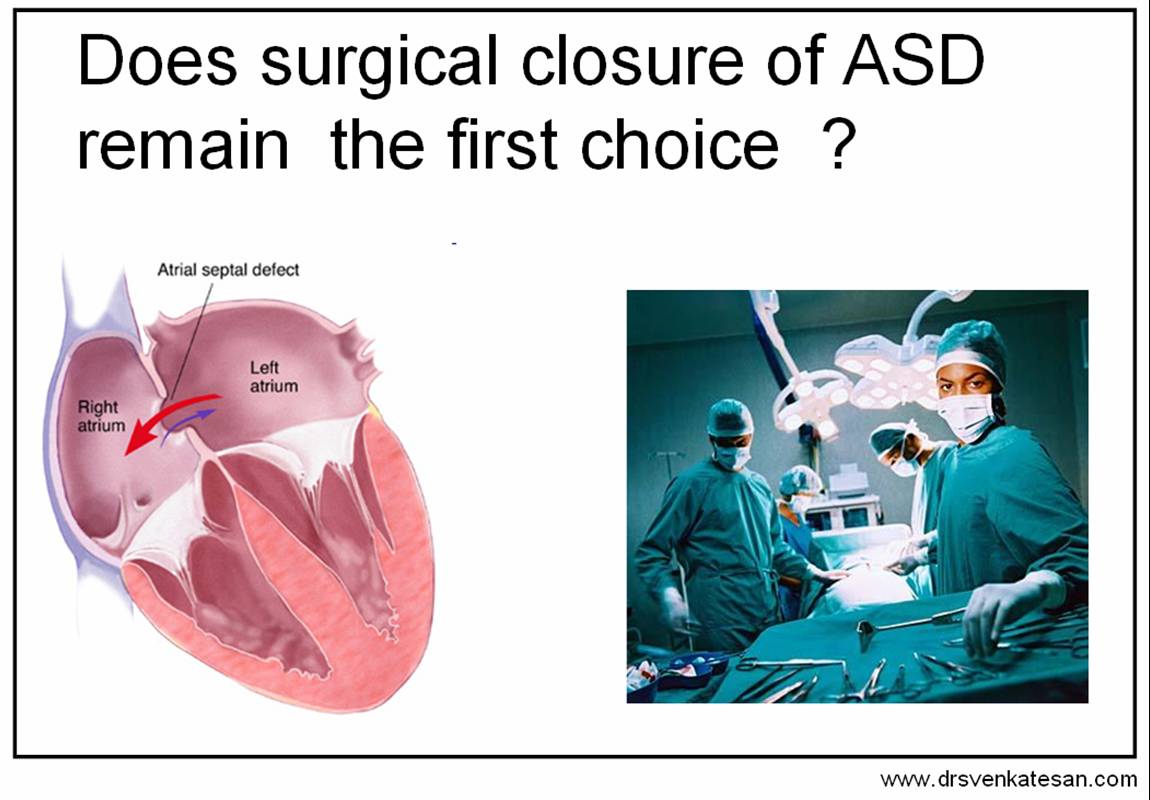 Does surgical closure of ASD remain the first choice ?

Atrial septal defect

Left atrium

Right atrium

www.drsvenkatesan.com